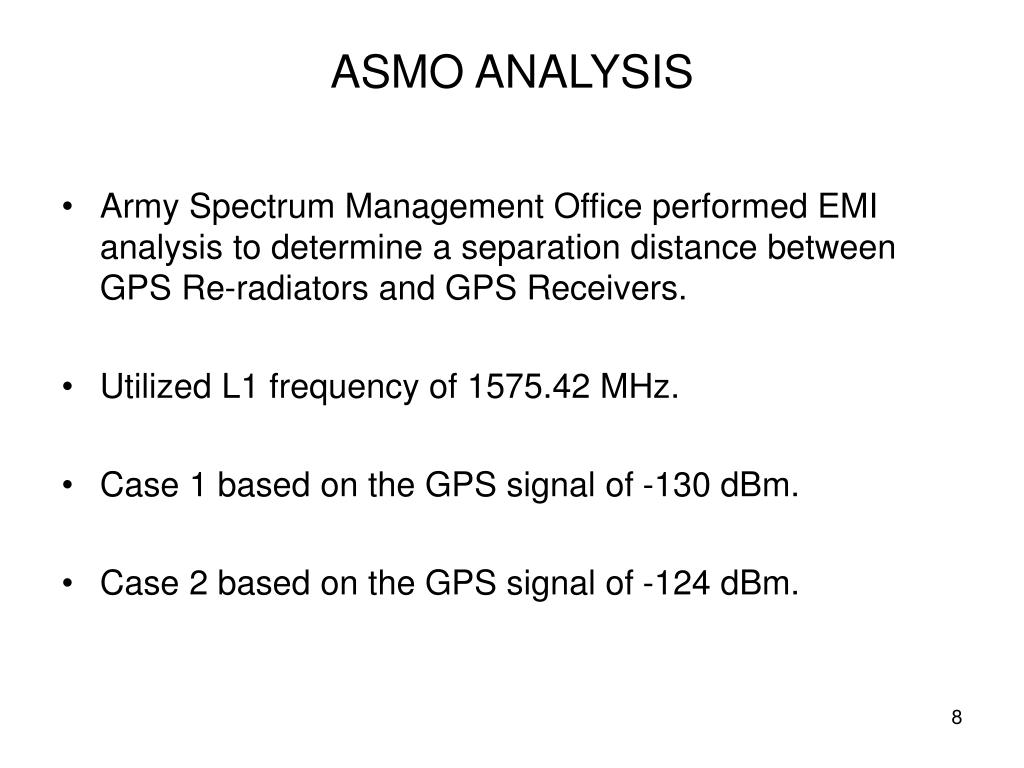 ASMO ANALYSIS

• Army Spectrum Management Office performed EMI analysis to determine a separation distance between GPS Re-radiators and GPS Receivers.

• Utilized L1 frequency of 1575.42 MHz.

• Case 1 based on the GPS signal of -130 dBm.

• Case 2 based on the GPS signal of -124 dBm.

8